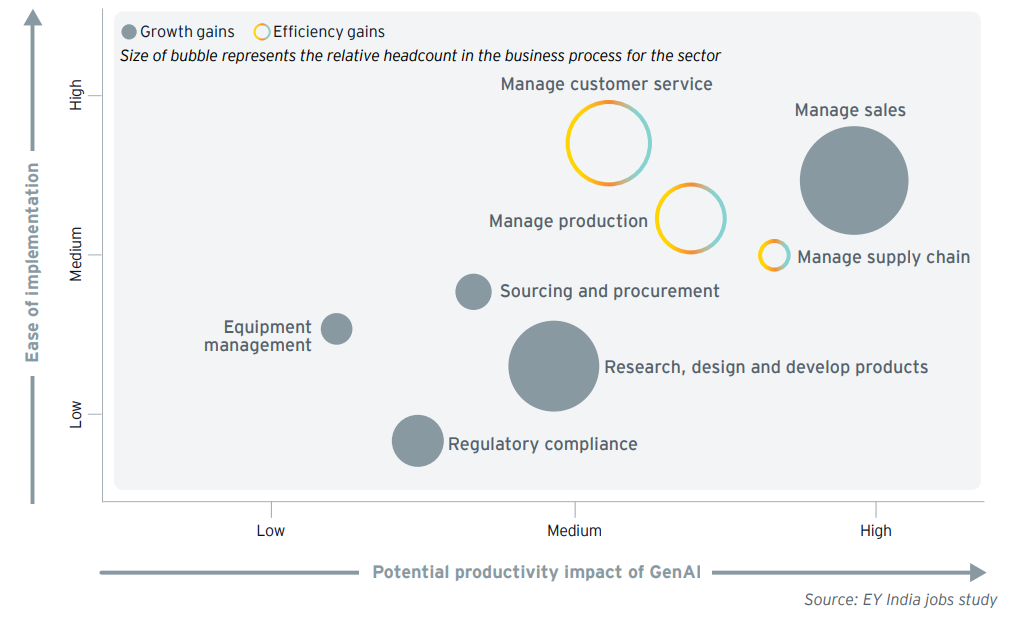 Growth gains Efficiency gains
Size of bubble represents the relative headcount in the business process for the sector

Ease of implementation
High
Medium
Low

Manage customer service
Manage sales
Manage production
Manage supply chain
Sourcing and procurement
Equipment management
Research, design and develop products
Regulatory compliance

Low
Medium
High

Potential productivity impact of GenAI

Source: EY India jobs study